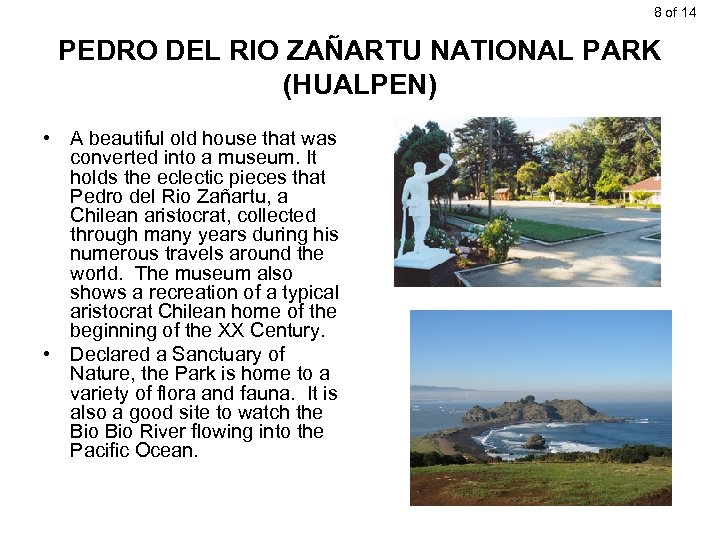 8 of 14

PEDRO DEL RIO ZAÑARTU NATIONAL PARK (HUALPEN)

• A beautiful old house that was converted into a museum. It holds the eclectic pieces that Pedro del Rio Zañartu, a Chilean aristocrat, collected through many years during his numerous travels around the world. The museum also shows a recreation of a typical aristocrat Chilean home of the beginning of the XX Century.

• Declared a Sanctuary of Nature, the Park is home to a variety of flora and fauna. It is also a good site to watch the Bio Bio River flowing into the Pacific Ocean.